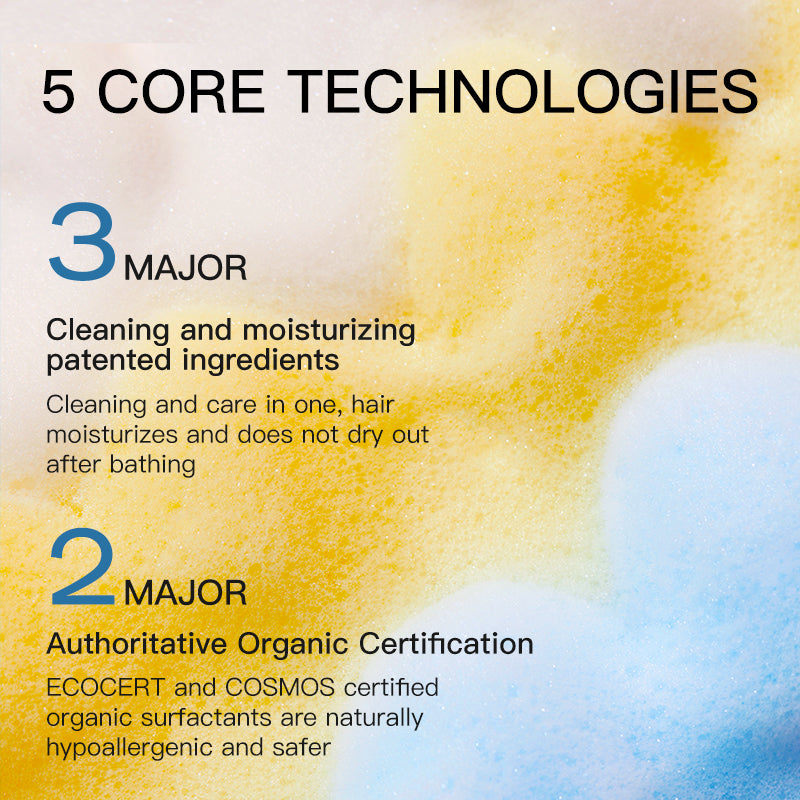 5 CORE TECHNOLOGIES

3 MAJOR

Cleaning and moisturizing patented ingredients

Cleaning and care in one, hair moisturizes and does not dry out after bathing

2 MAJOR

Authoritative Organic Certification

ECOCERT and COSMOS certified organic surfactants are naturally hypoallergenic and safer